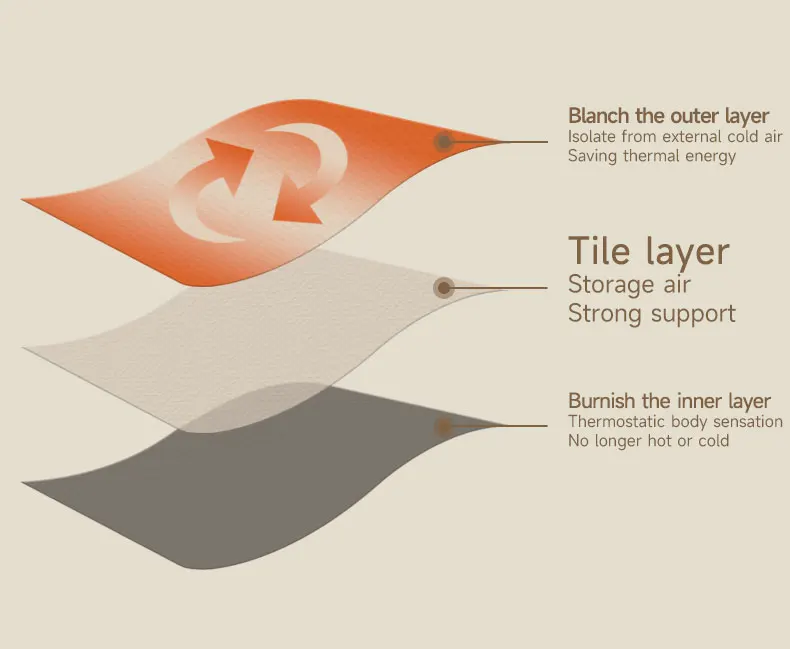 Blanch the outer layer
Isolate from external cold air
Saving thermal energy

Tile layer
Storage air
Strong support

Burnish the inner layer
Thermostatic body sensation
No longer hot or cold